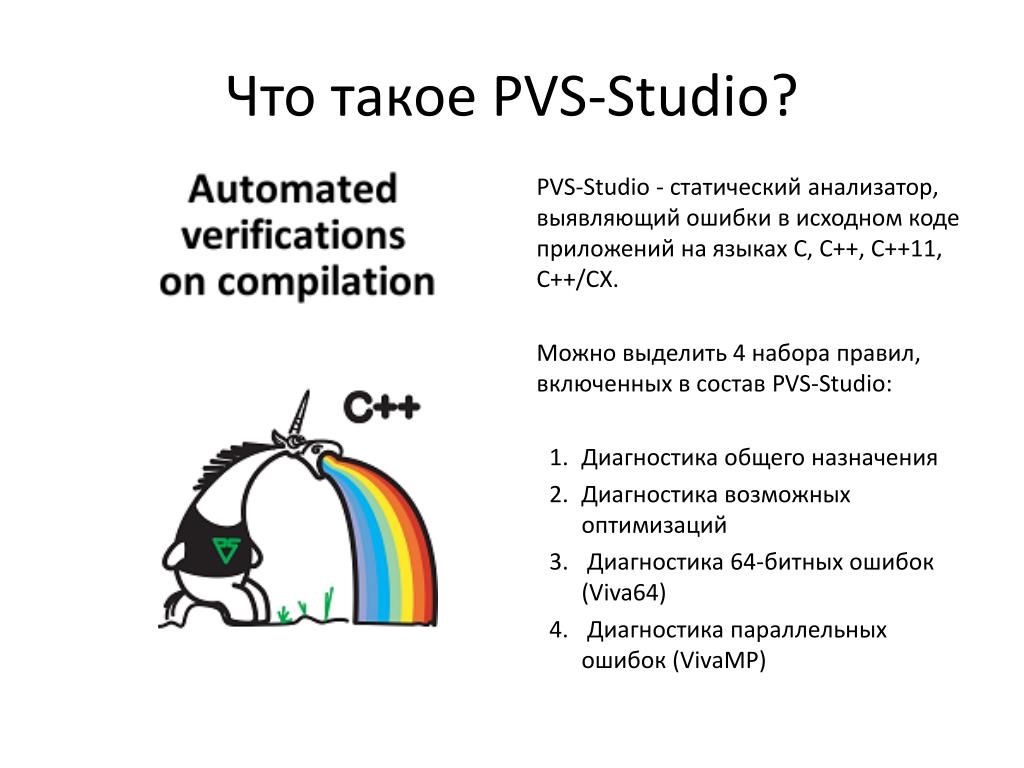 Что такое PVS-Studio?

Automated verifications on compilation

C++

PVS-Studio - статический анализатор, выявляющий ошибки в исходном коде приложений на языках C, C++, C++11, C++/CX.

Можно выделить 4 набора правил, включенных в состав PVS-Studio:

1. Диагностика общего назначения
2. Диагностика возможных оптимизаций
3. Диагностика 64-битных ошибок (Viva64)
4. Диагностика параллельных ошибок (VivaMP)